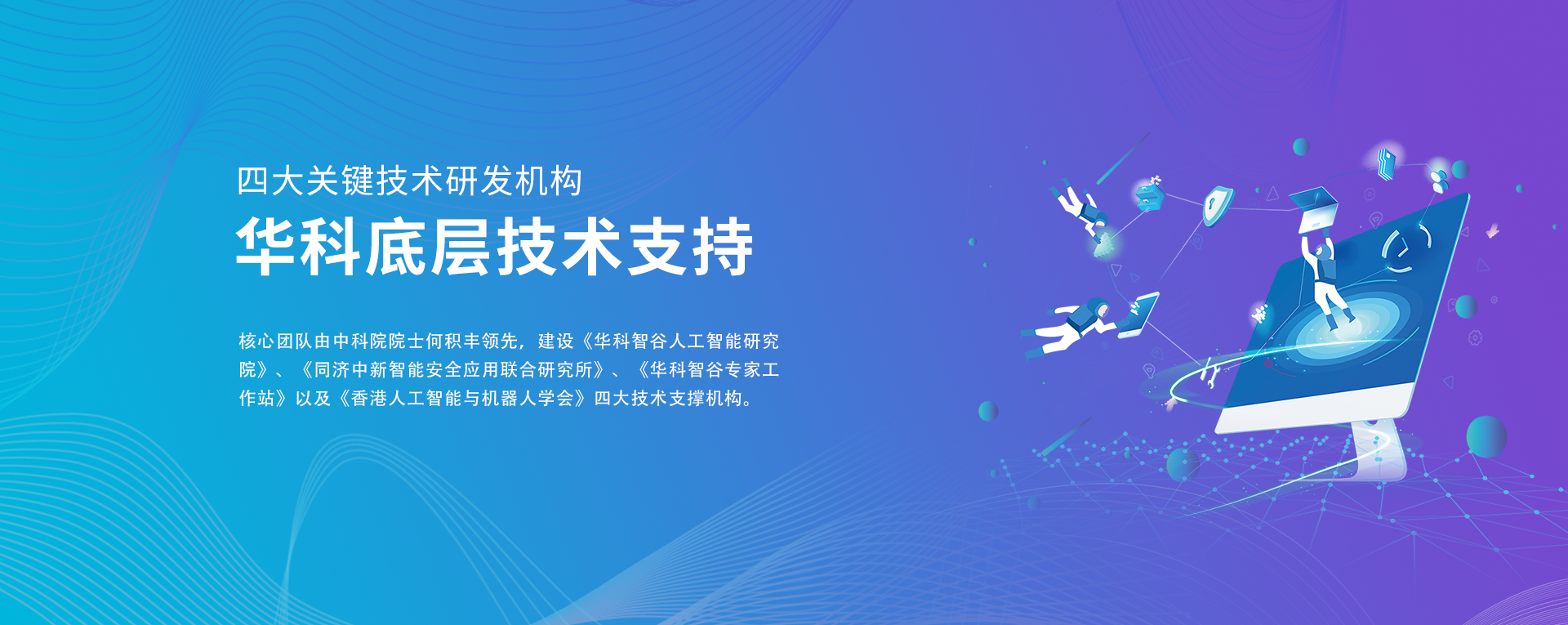 四大关键技术研发机构

华科底层技术支持

核心团队由中科院院士何积丰领先，建设《华科智谷人工智能研究院》、《同济中新智能安全应用联合研究所》、《华科智谷专家工作站》以及《香港人工智能与机器人学会》四大技术支撑机构。